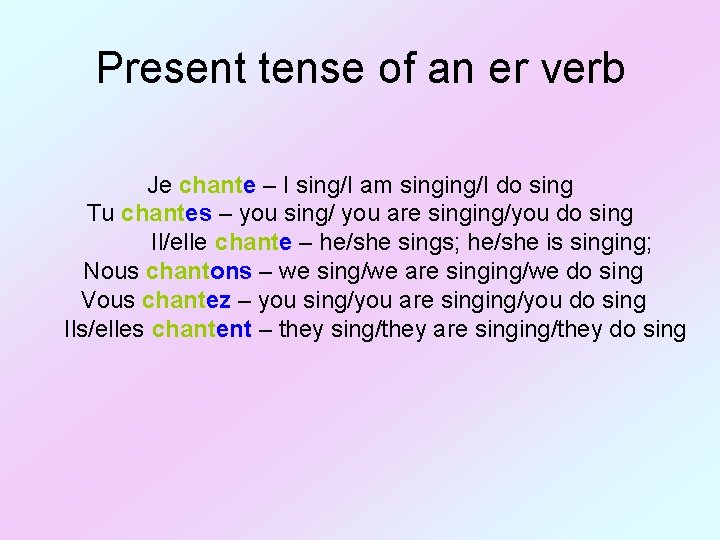 Present tense of an er verb

Je chante – I sing/I am singing/I do sing
Tu chantes – you sing/ you are singing/you do sing
Il/elle chante – he/she sings; he/she is singing;
Nous chantons – we sing/we are singing/we do sing
Vous chantez – you sing/you are singing/you do sing
Ils/elles chantent – they sing/they are singing/they do sing